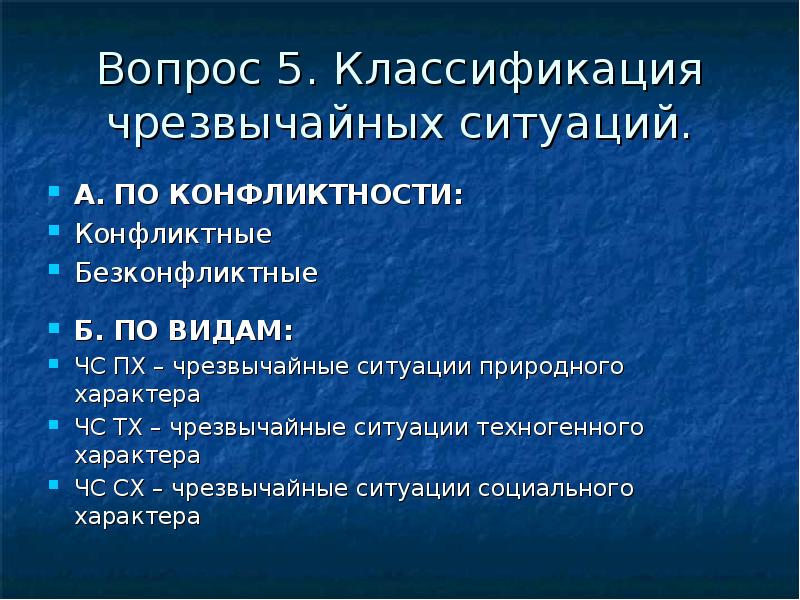 Вопрос 5. Классификация чрезвычайных ситуаций.

А. ПО КОНФЛИКТНОСТИ:
Конфликтные
Безконфликтные

Б. ПО ВИДАМ:
ЧС ПХ – чрезвычайные ситуации природного характера
ЧС ТХ – чрезвычайные ситуации техногенного характера
ЧС СХ – чрезвычайные ситуации социального характера